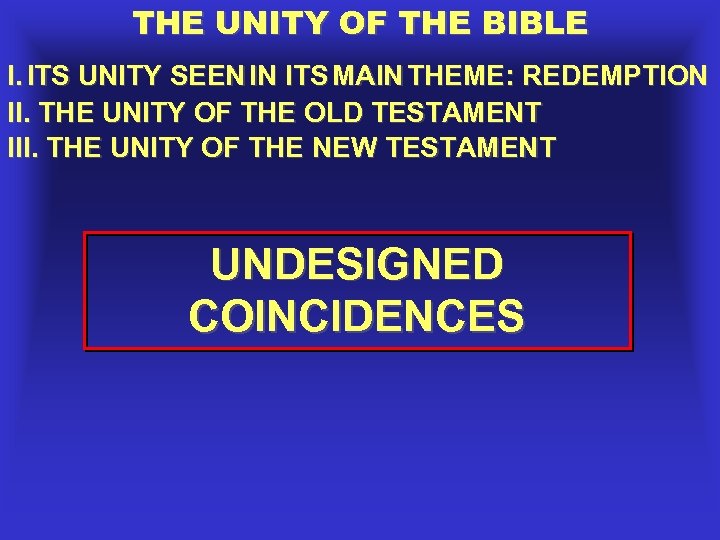 THE UNITY OF THE BIBLE

I. ITS UNITY SEEN IN ITS MAIN THEME: REDEMPTION
II. THE UNITY OF THE OLD TESTAMENT
III. THE UNITY OF THE NEW TESTAMENT

UNDESIGNED COINCIDENCES